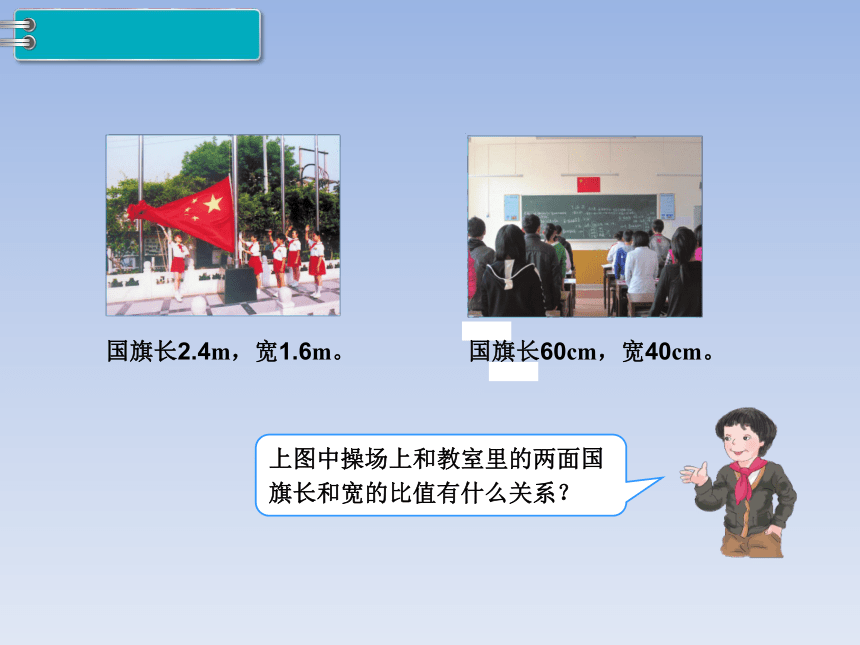 国旗长2.4m，宽1.6m。

国旗长60cm，宽40cm。

上图中操场上和教室里的两面国旗长和宽的比值有什么关系？